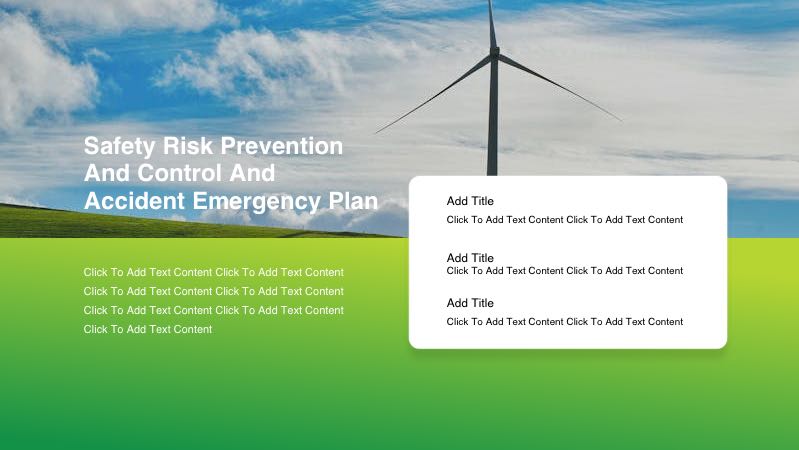 Safety Risk Prevention And Control And Accident Emergency Plan

Click To Add Text Content Click To Add Text Content Click To Add Text Content Click To Add Text Content Click To Add Text Content Click To Add Text Content Click To Add Text Content

Add Title
Click To Add Text Content Click To Add Text Content

Add Title
Click To Add Text Content Click To Add Text Content

Add Title
Click To Add Text Content Click To Add Text Content